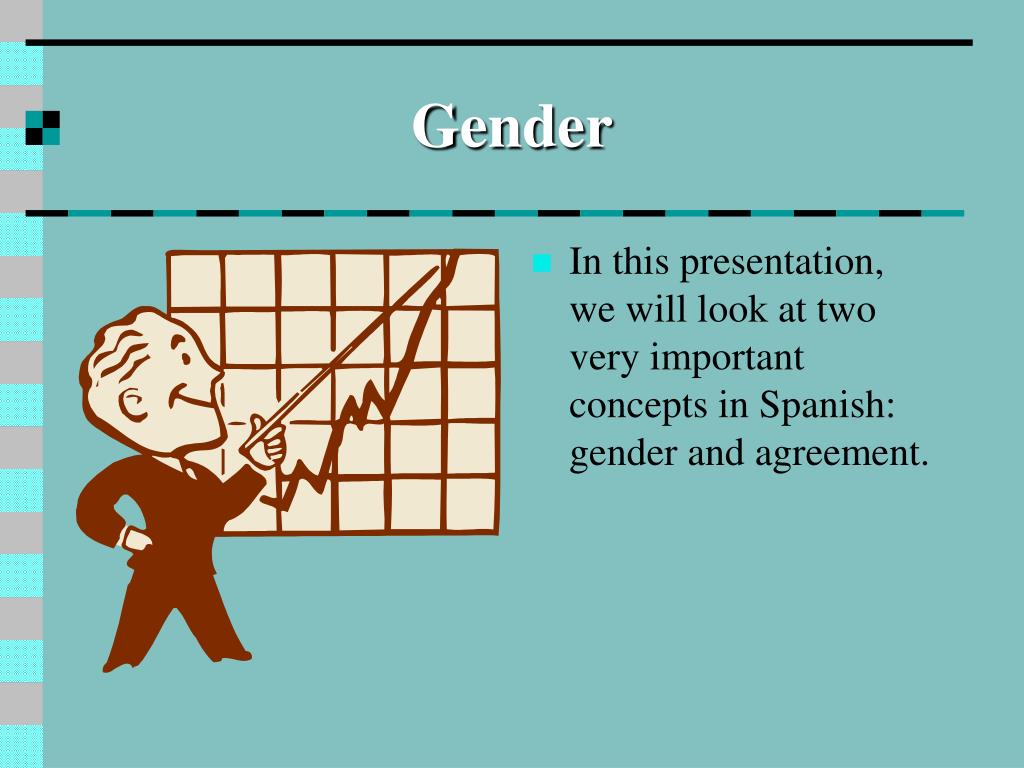 Gender

In this presentation, we will look at two very important concepts in Spanish: gender and agreement.